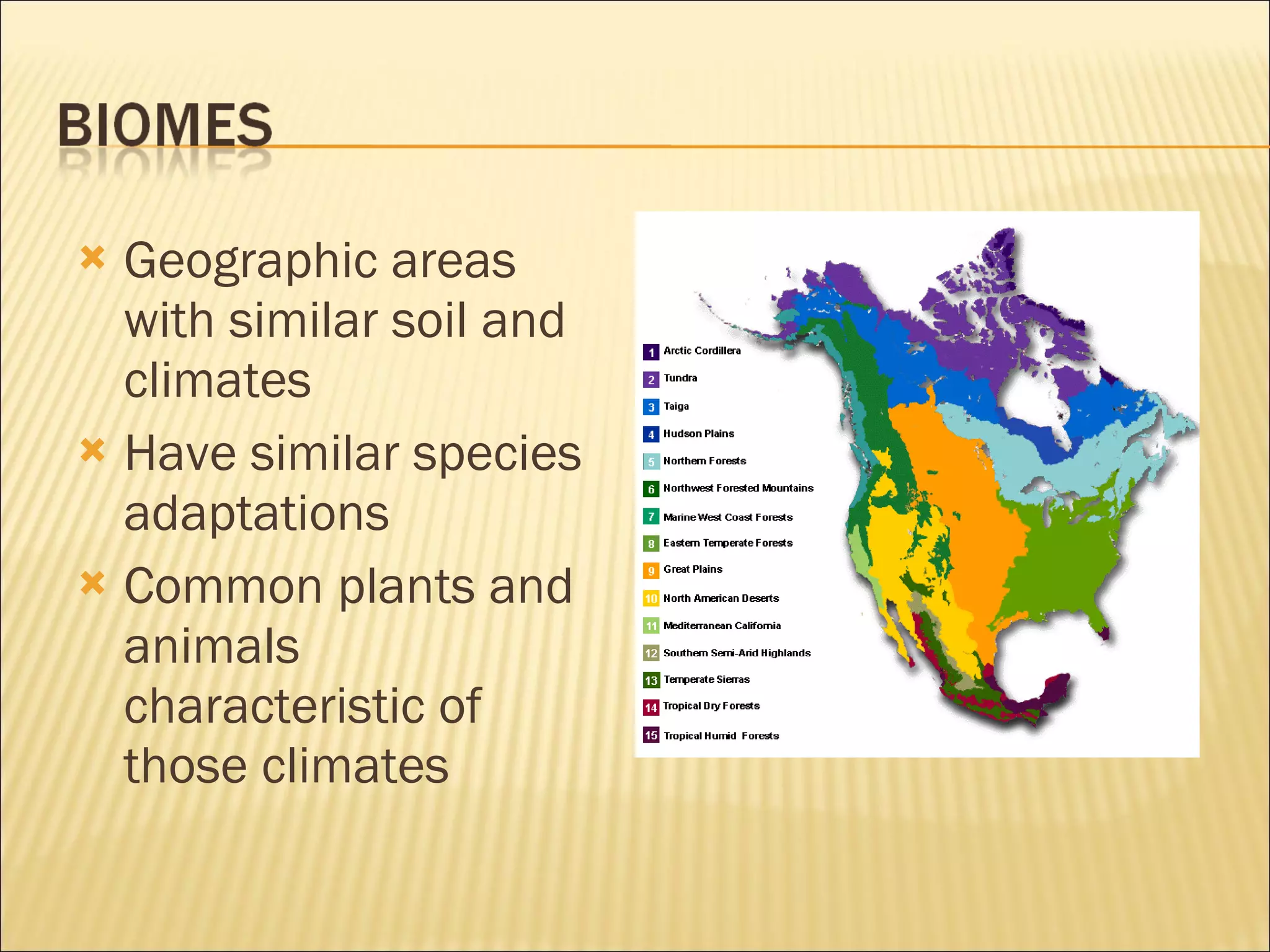 BIOMES

Geographic areas with similar soil and climates

Have similar species adaptations

Common plants and animals characteristic of those climates

1 Arctic Cordillera
2 Tundra
3 Taiga
4 Hudson Plains
5 Northern Forests
6 Northwest Forested Mountains
7 Marine West Coast Forests
8 Eastern Temperate Forests
9 Great Plains
10 North American Deserts
11 Mediterranean California
12 Southern Semi-Arid Highlands
13 Temperate Sierras
14 Tropical Dry Forests
15 Tropical Humid Forests